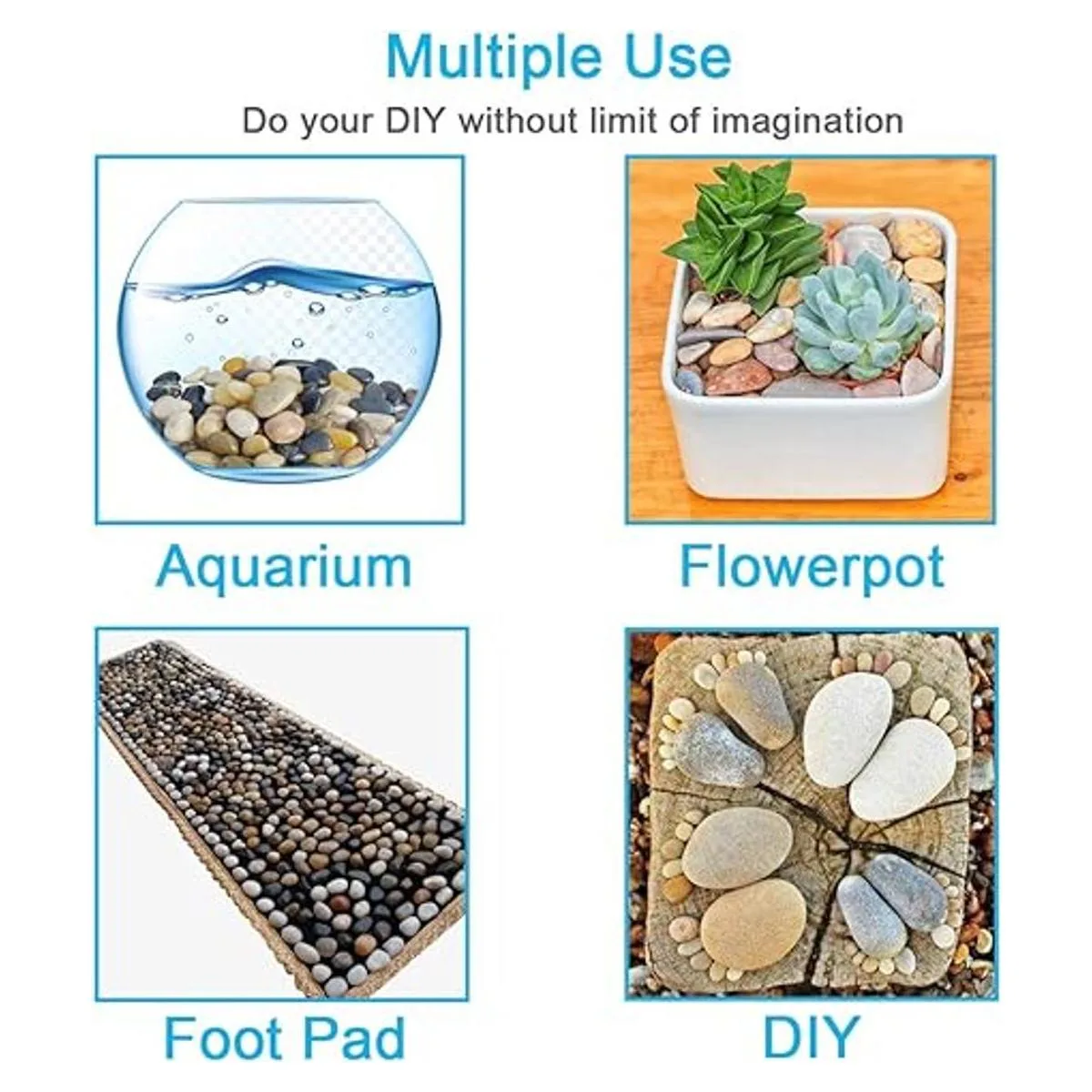 Multiple Use

Do your DIY without limit of imagination

Aquarium

Flowerpot

Foot Pad

DIY